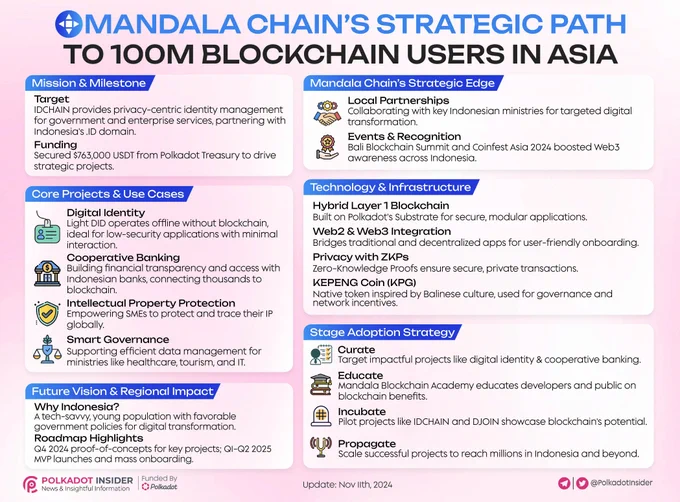 MANDALA CHAIN'S STRATEGIC PATH
TO 100M BLOCKCHAIN USERS IN ASIA

Mission & Milestone

Target
IDCHAIN provides privacy-centric identity management for government and enterprise services, partnering with Indonesia's .ID domain.

Funding
Secured $763,000 USDT from Polkadot Treasury to drive strategic projects.

Core Projects & Use Cases

Digital Identity
Light DID operates offline without blockchain, ideal for low-security applications with minimal interaction.

Cooperative Banking
Building financial transparency and access with Indonesian banks, connecting thousands to blockchain.

Intellectual Property Protection
Empowering SMEs to protect and trace their IP globally.

Smart Governance
Supporting efficient data management for ministries like healthcare, tourism, and IT.

Future Vision & Regional Impact

Why Indonesia?
A tech-savvy, young population with favorable government policies for digital transformation.

Roadmap Highlights
Q4 2024 proof-of-concepts for key projects; Q1-Q2 2025 MVP launches and mass onboarding.

Mandala Chain's Strategic Edge

Local Partnerships
Collaborating with key Indonesian ministries for targeted digital transformation.

Events & Recognition
Bali Blockchain Summit and Coinfest Asia 2024 boosted Web3 awareness across Indonesia.

Technology & Infrastructure

Hybrid Layer 1 Blockchain
Built on Polkadot's Substrate for secure, modular applications.

Web2 & Web3 Integration
Bridges traditional and decentralized apps for user-friendly onboarding.

Privacy with ZKPs
Zero-Knowledge Proofs ensure secure, private transactions.

KEPENG Coin (KPG)
Native token inspired by Balinese culture, used for governance and network incentives.

Stage Adoption Strategy

Curate
Target impactful projects like digital identity & cooperative banking.

Educate
Mandala Blockchain Academy educates developers and public on blockchain benefits.

Incubate
Pilot projects like IDCHAIN and DJOIN showcase blockchain's potential.

Propagate
Scale successful projects to reach millions in Indonesia and beyond.

POLKADOT INSIDER
News & Insightful Information
Funded By Polkadot

Update: Nov 11th, 2024

@PolkadotInsider